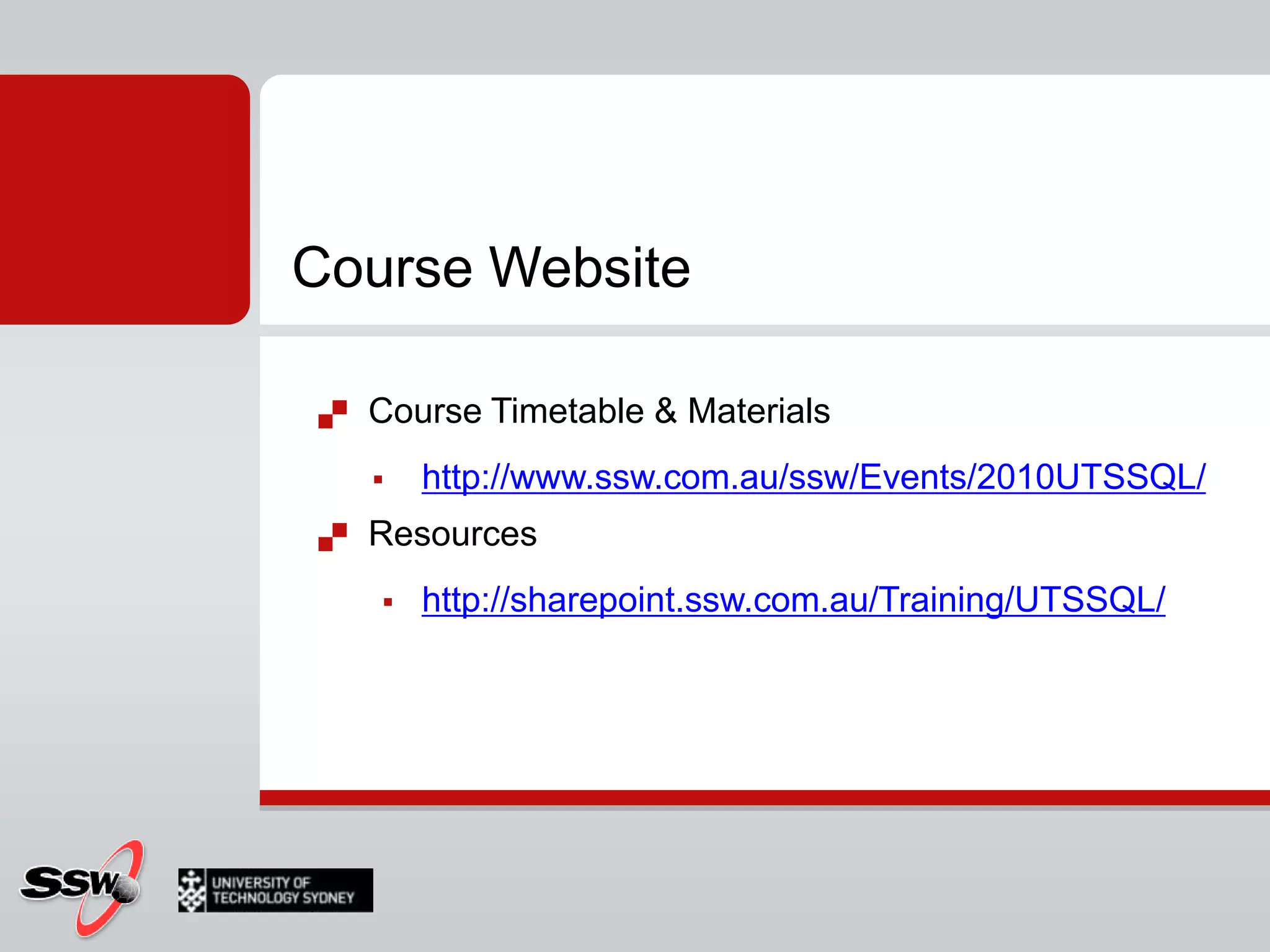 Course Website

Course Timetable & Materials

http://www.ssw.com.au/ssw/Events/2010UTSSQL/

Resources

http://sharepoint.ssw.com.au/Training/UTSSQL/

SSW

UNIVERSITY OF TECHNOLOGY SYDNEY